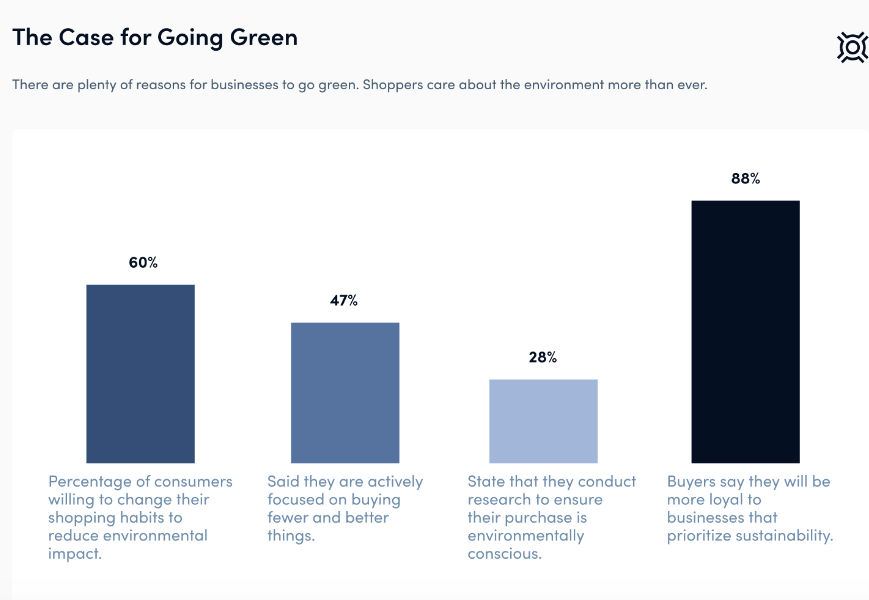 The Case for Going Green

There are plenty of reasons for businesses to go green. Shoppers care about the environment more than ever.

60%

47%

28%

88%

Percentage of consumers willing to change their shopping habits to reduce environmental impact.

Said they are actively focused on buying fewer and better things.

State that they conduct research to ensure their purchase is environmentally conscious.

Buyers say they will be more loyal to businesses that prioritize sustainability.